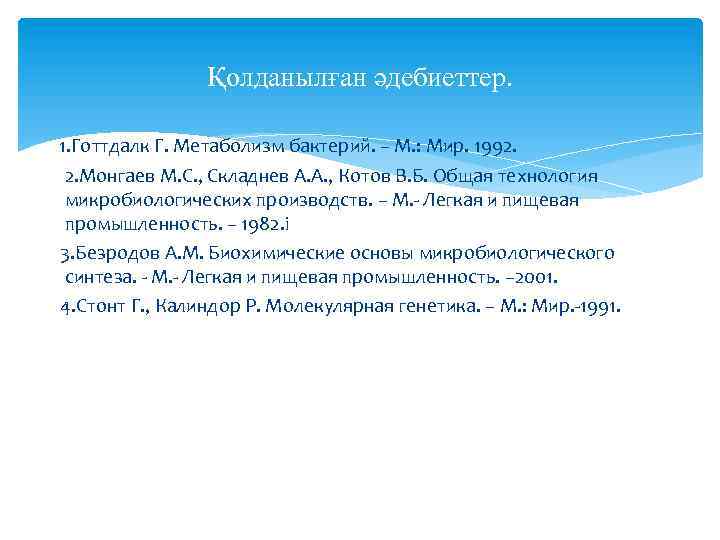 Қолданылған әдебиеттер.

1.Готтдалк Г. Метаболизм бактерий. – М.: Мир. 1992.

2.Монгаев М.С., Складнев А.А., Котов В.Б. Общая технология микробиологических производств. – М.- Легкая и пищевая промышленность. – 1982.і

3.Безродов А.М. Биохимические основы микробиологического синтеза. - М.- Легкая и пищевая промышленность. –2001.

4.Стонт Г., Калиндор Р. Молекулярная генетика. – М.: Мир.-1991.